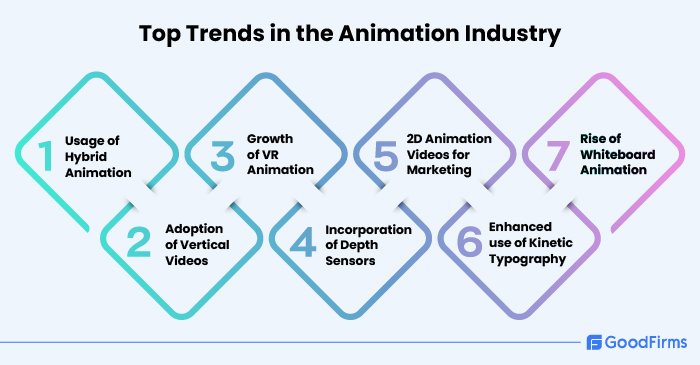 Top Trends in the Animation Industry

1 Usage of Hybrid Animation

2 Adoption of Vertical Videos

3 Growth of VR Animation

4 Incorporation of Depth Sensors

5 2D Animation Videos for Marketing

6 Enhanced use of Kinetic Typography

7 Rise of Whiteboard Animation

GoodFirms